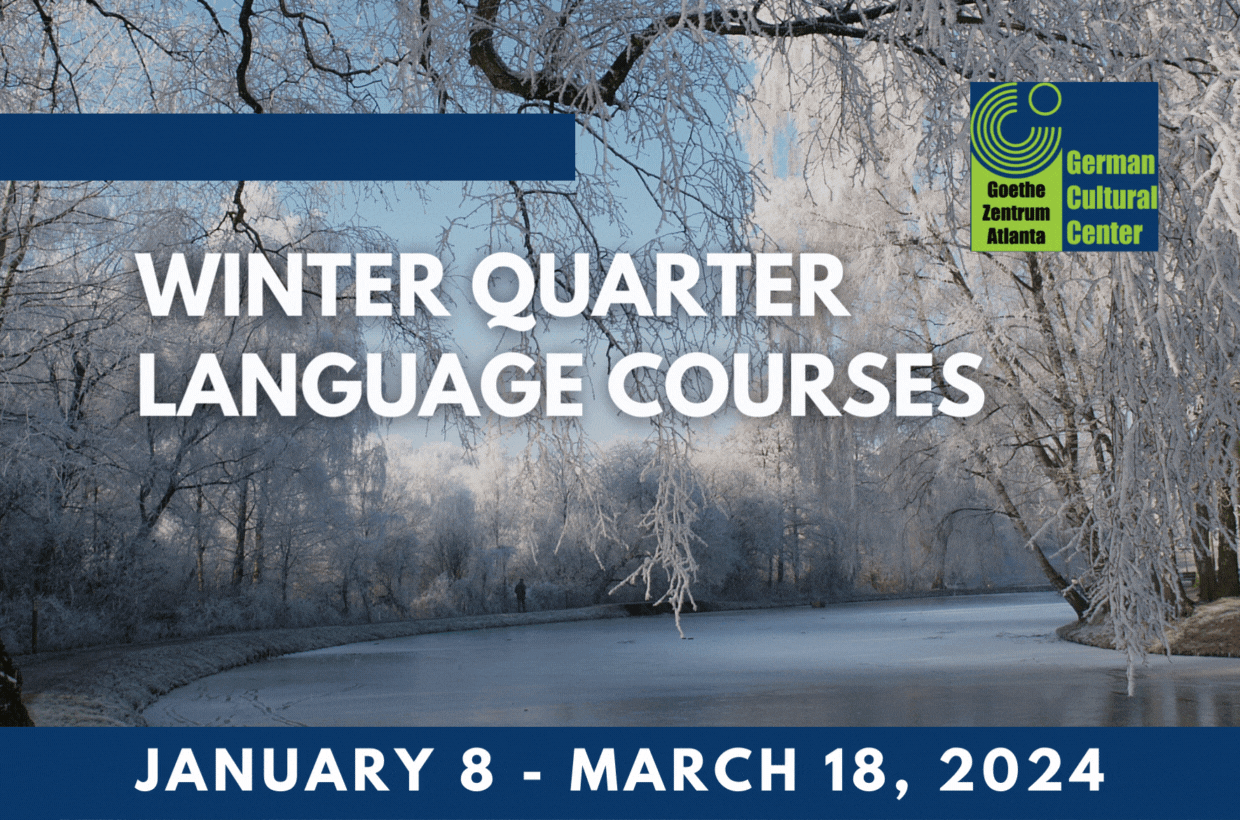 Goethe Zentrum Atlanta

German Cultural Center

WINTER QUARTER LANGUAGE COURSES

JANUARY 8 - MARCH 18, 2024